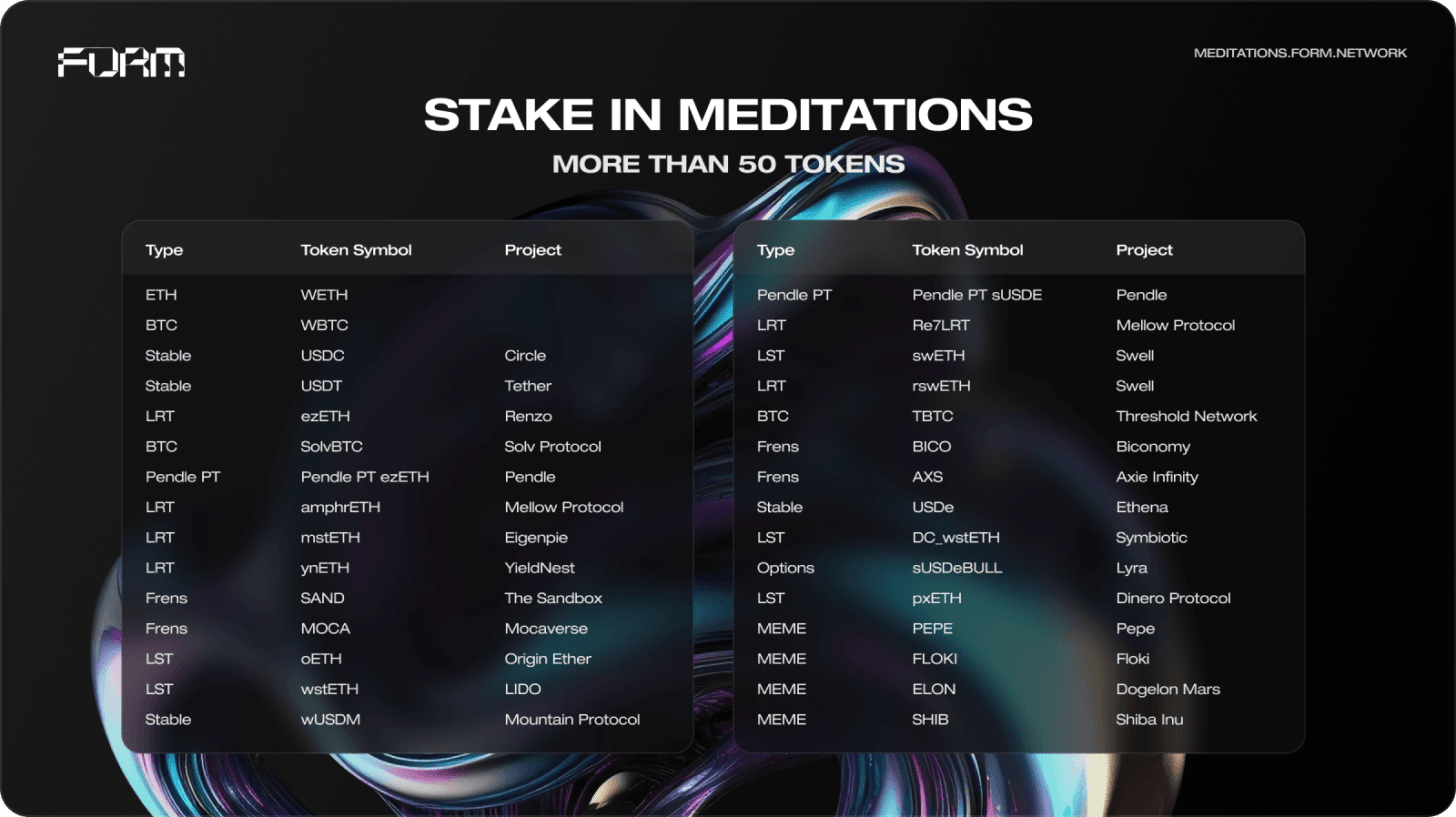 FORM

MEDITATIONS.FORM.NETWORK

STAKE IN MEDITATIONS

MORE THAN 50 TOKENS

| Type | Token Symbol | Project |
|---|---|---|
| ETH | WETH | |
| BTC | WBTC | |
| Stable | USDC | Circle |
| Stable | USDT | Tether |
| LRT | ezETH | Renzo |
| BTC | SolvBTC | Solv Protocol |
| Pendle PT | Pendle PT ezETH | Pendle |
| LRT | amphrETH | Mellow Protocol |
| LRT | mstETH | Eigenpie |
| LRT | ynETH | YieldNest |
| Frens | SAND | The Sandbox |
| Frens | MOCA | Mocaverse |
| LST | oETH | Origin Ether |
| LST | wstETH | LIDO |
| Stable | wUSDM | Mountain Protocol |

| Type | Token Symbol | Project |
|---|---|---|
| Pendle PT | Pendle PT sUSDE | Pendle |
| LRT | Re7LRT | Mellow Protocol |
| LST | swETH | Swell |
| LRT | rswETH | Swell |
| BTC | TBTC | Threshold Network |
| Frens | BICO | Biconomy |
| Frens | AXS | Axie Infinity |
| Stable | USDe | Ethena |
| LST | DC_wstETH | Symbiotic |
| Options | sUSDeBULL | Lyra |
| LST | pxETH | Dinero Protocol |
| MEME | PEPE | Pepe |
| MEME | FLOKI | Floki |
| MEME | ELON | Dogelon Mars |
| MEME | SHIB | Shiba Inu |